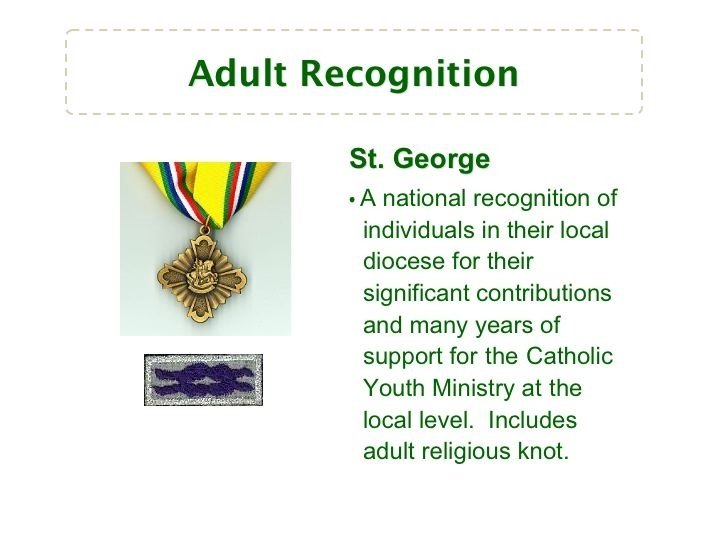 Adult Recognition

St. George

• A national recognition of individuals in their local diocese for their significant contributions and many years of support for the Catholic Youth Ministry at the local level. Includes adult religious knot.